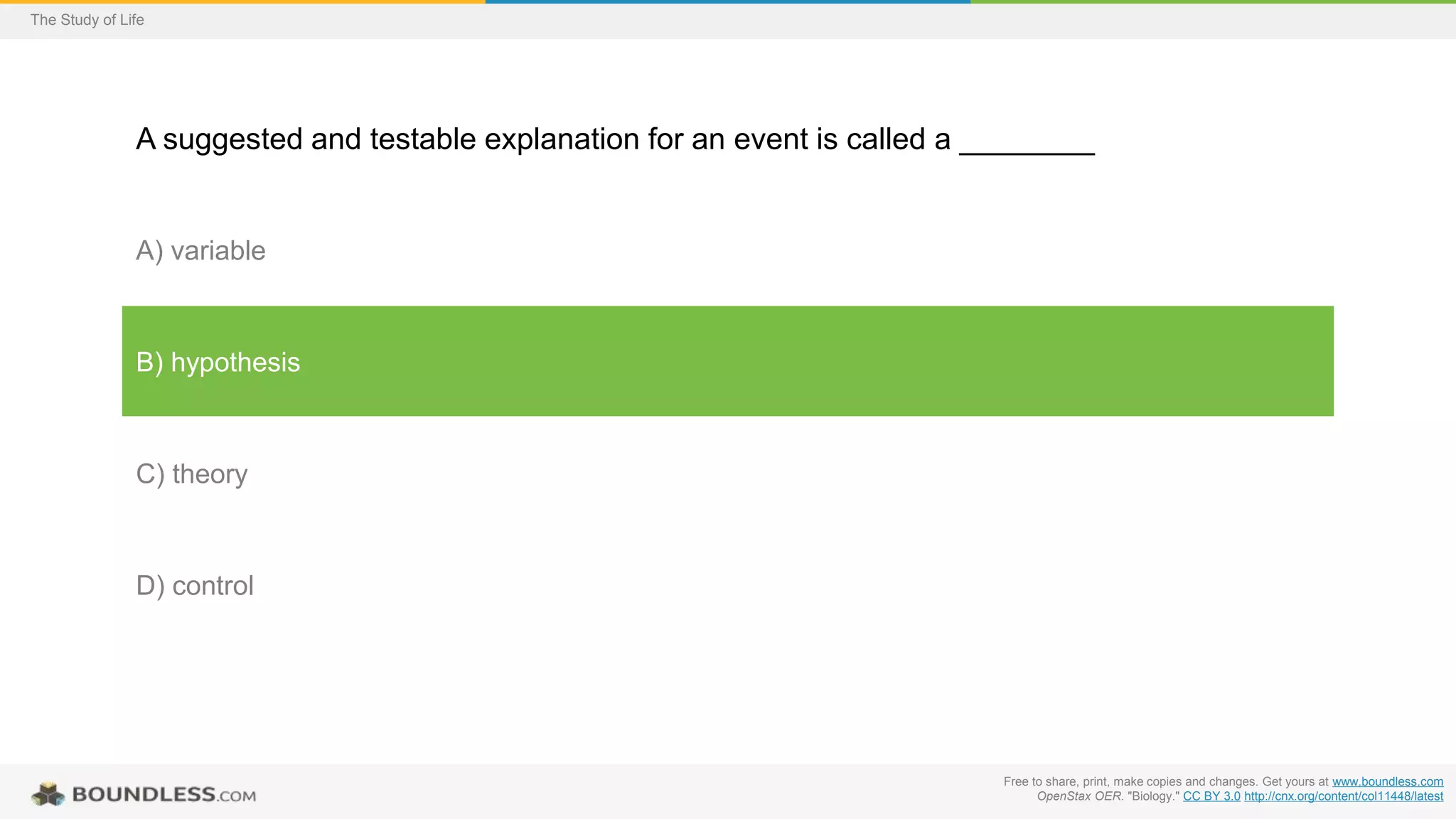 The Study of Life

A suggested and testable explanation for an event is called a ________

A) variable

B) hypothesis

C) theory

D) control

BOUNDLESS.COM

Free to share, print, make copies and changes. Get yours at www.boundless.com
OpenStax OER. "Biology." CC BY 3.0 http://cnx.org/content/col11448/latest